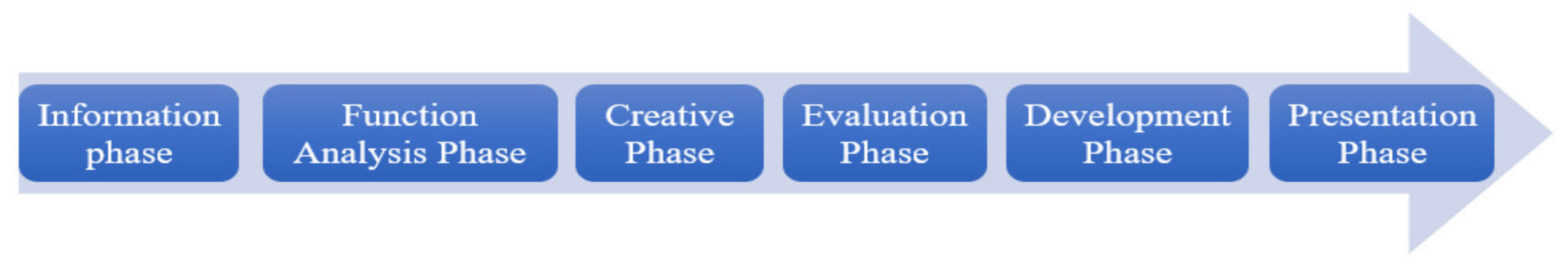 Information phase

Function Analysis Phase

Creative Phase

Evaluation Phase

Development Phase

Presentation Phase